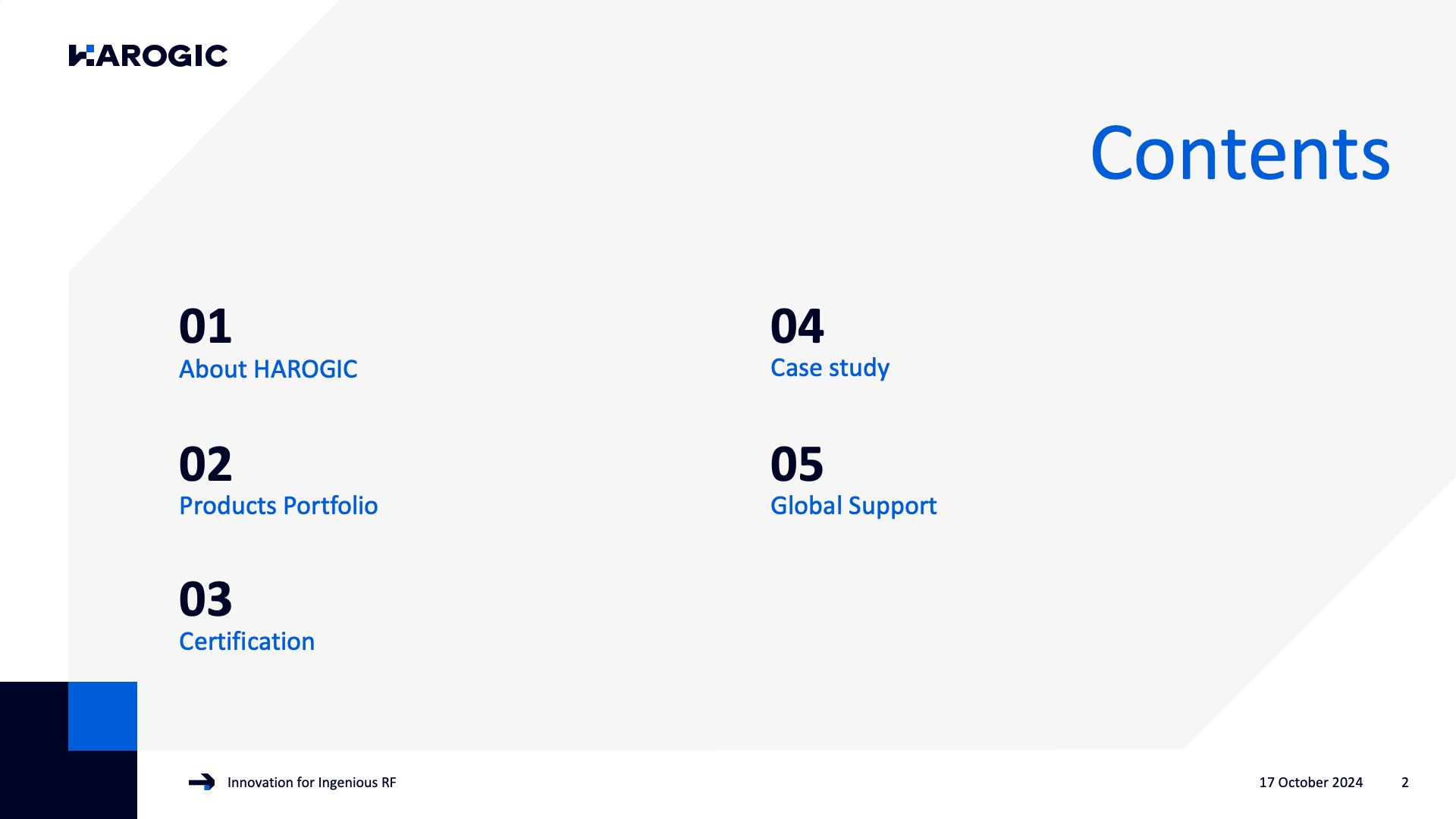 HAROGIC

Contents

01
About HAROGIC

02
Products Portfolio

03
Certification

04
Case study

05
Global Support

Innovation for Ingenious RF

17 October 2024

2